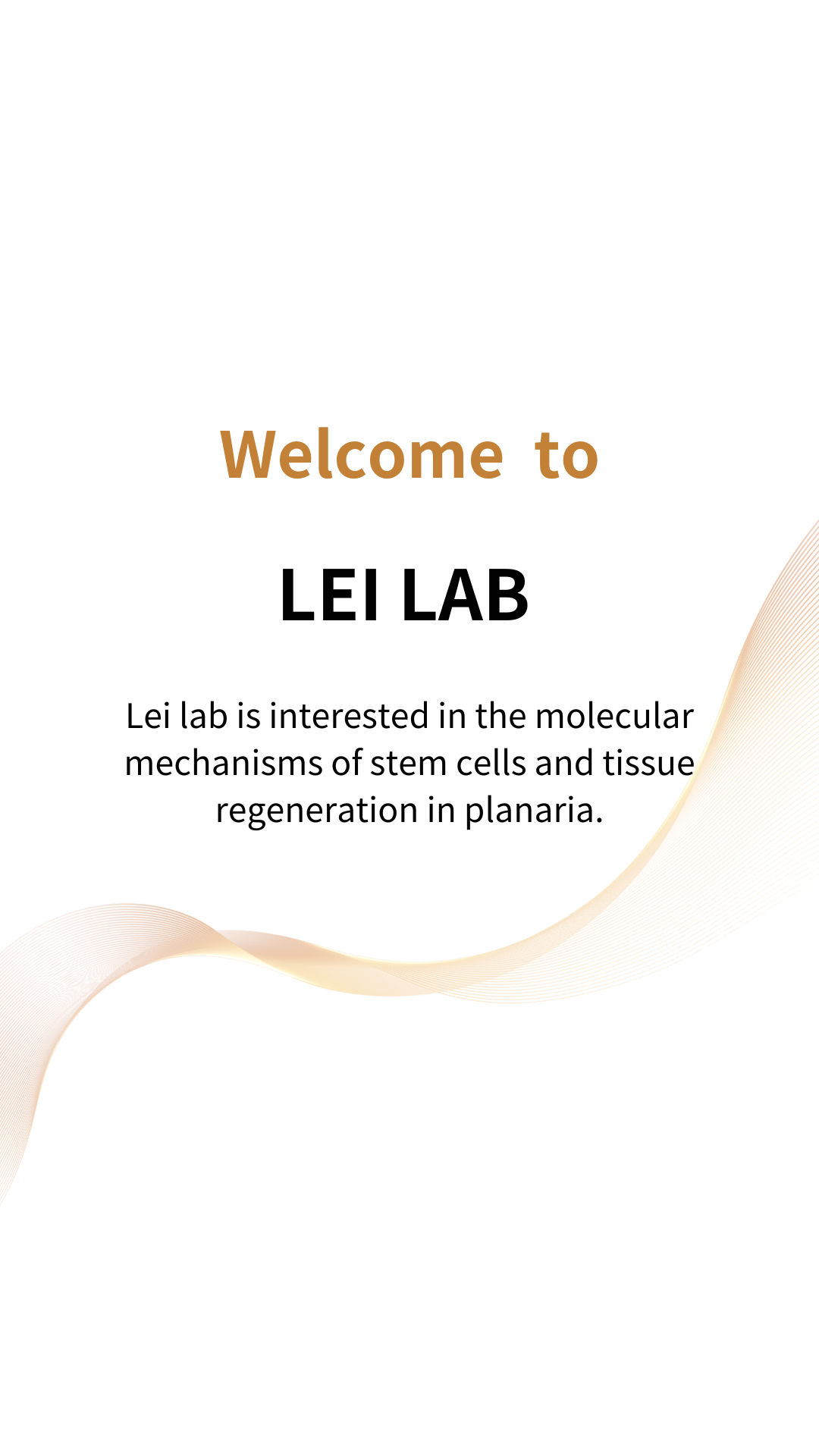 Welcome to

LEI LAB

Lei lab is interested in the molecular mechanisms of stem cells and tissue regeneration in planaria.